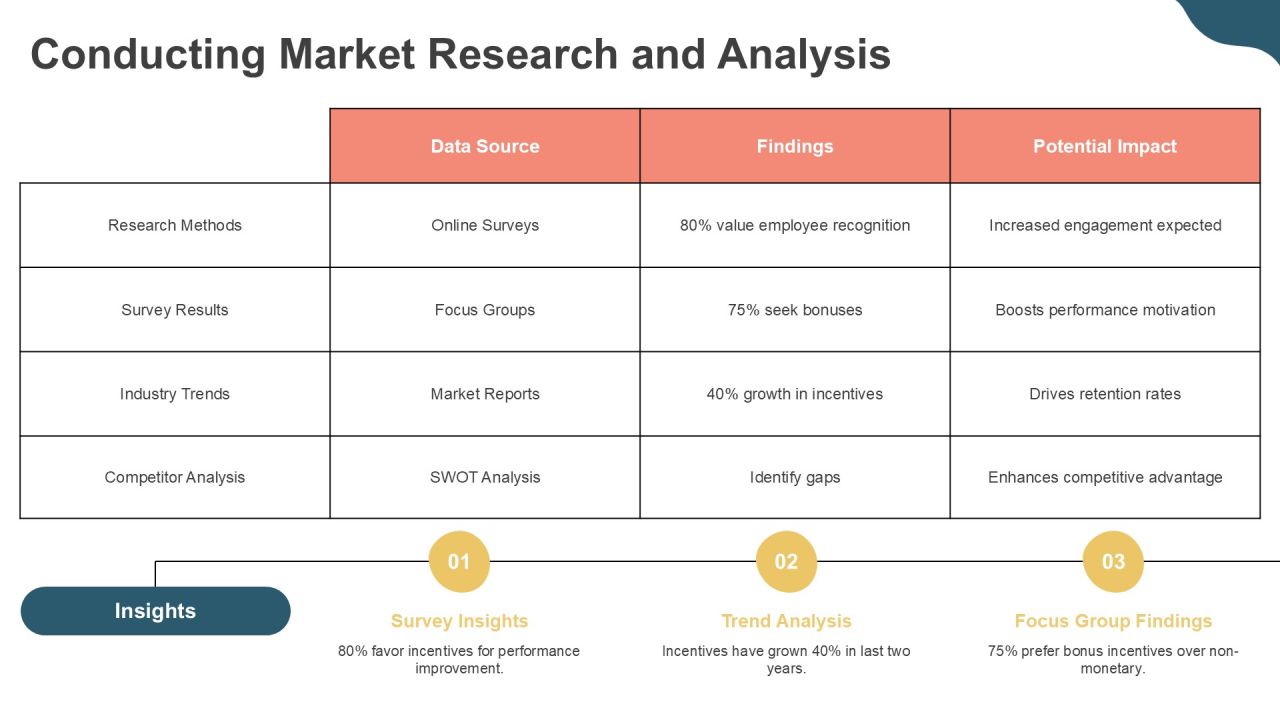 Conducting Market Research and Analysis

|  | Data Source | Findings | Potential Impact |
|---|---|---|---|
| Research Methods | Online Surveys | 80% value employee recognition | Increased engagement expected |
| Survey Results | Focus Groups | 75% seek bonuses | Boosts performance motivation |
| Industry Trends | Market Reports | 40% growth in incentives | Drives retention rates |
| Competitor Analysis | SWOT Analysis | Identify gaps | Enhances competitive advantage |

Insights

01

Survey Insights

80% favor incentives for performance improvement.

02

Trend Analysis

Incentives have grown 40% in last two years.

03

Focus Group Findings

75% prefer bonus incentives over non-monetary.